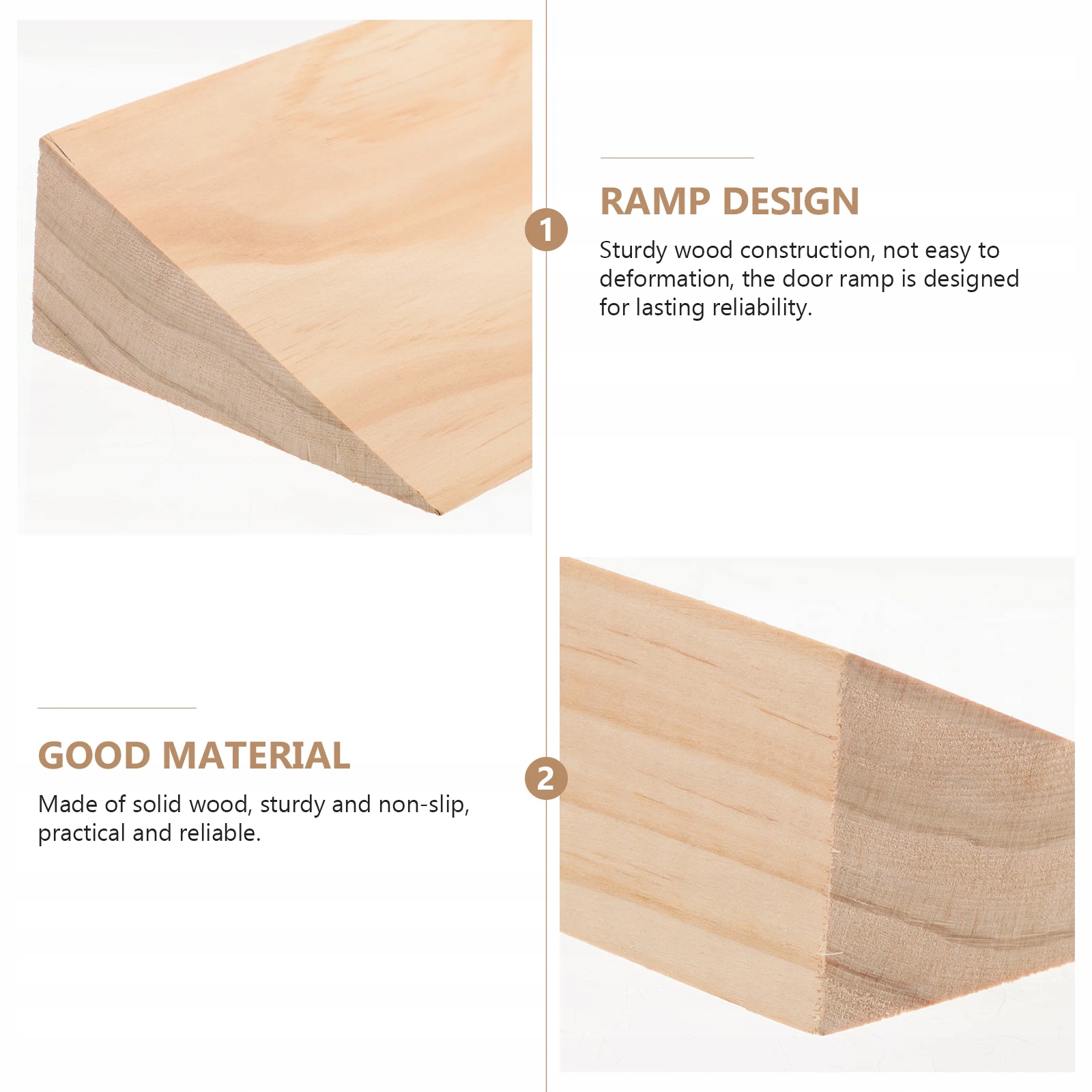 1

RAMP DESIGN

Sturdy wood construction, not easy to deformation, the door ramp is designed for lasting reliability.

GOOD MATERIAL

Made of solid wood, sturdy and non-slip, practical and reliable.

2